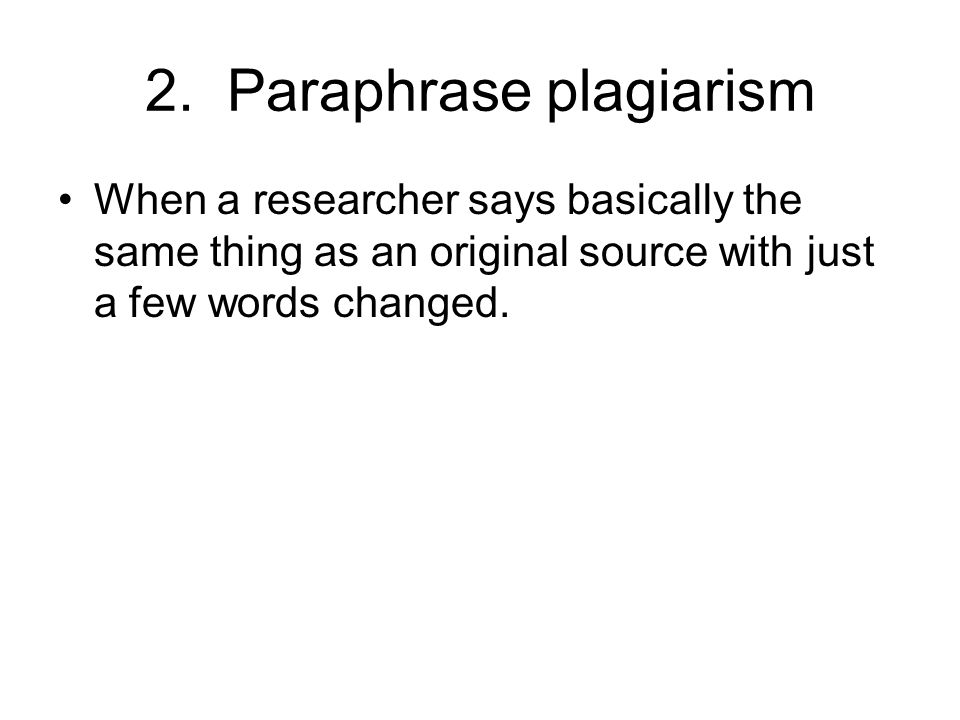 2. Paraphrase plagiarism

• When a researcher says basically the same thing as an original source with just a few words changed.